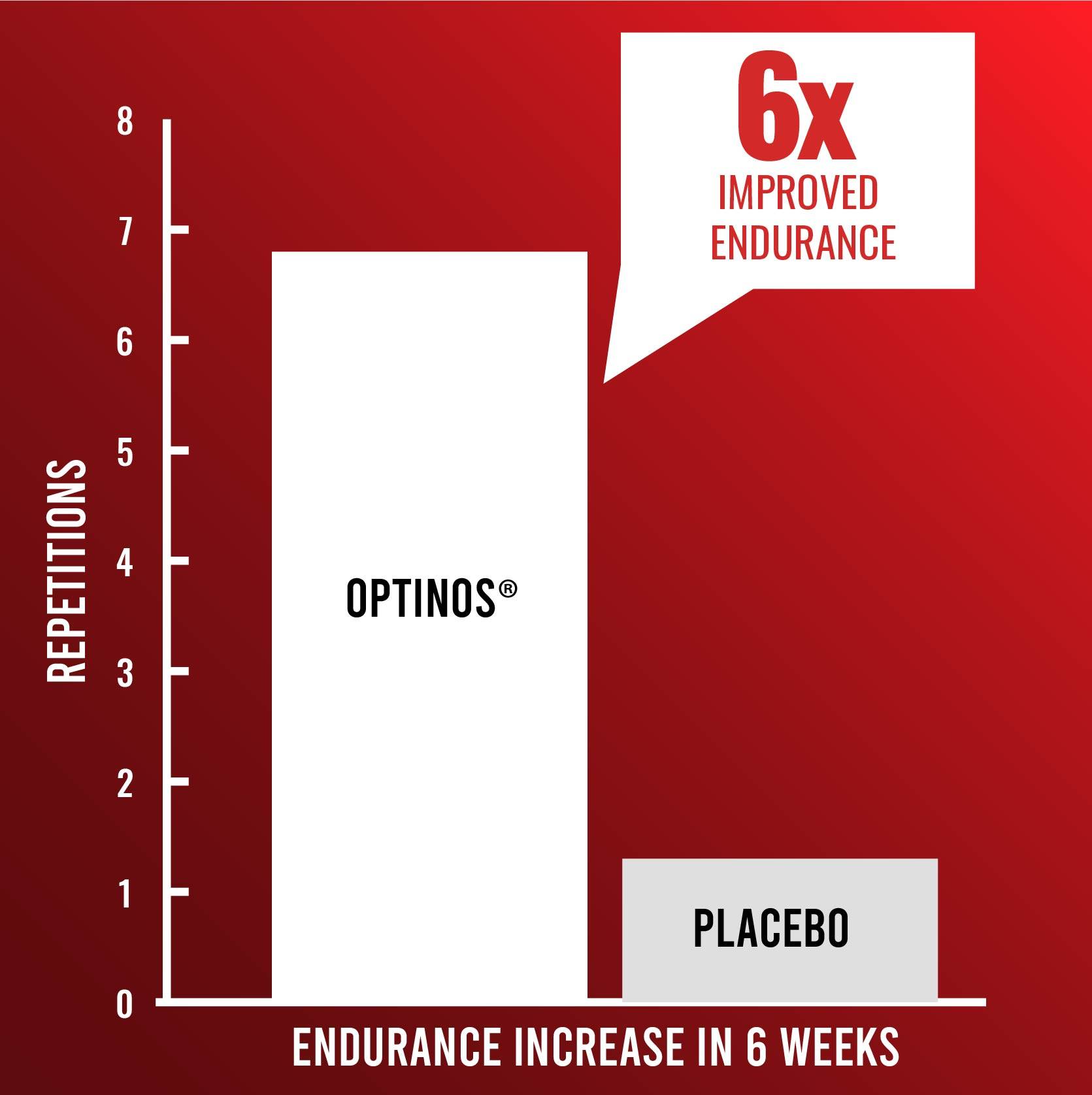 6x
IMPROVED
ENDURANCE

REPETITIONS

8
7
6
5
4
3
2
1
0

OPTINOS®

PLACEBO

ENDURANCE INCREASE IN 6 WEEKS